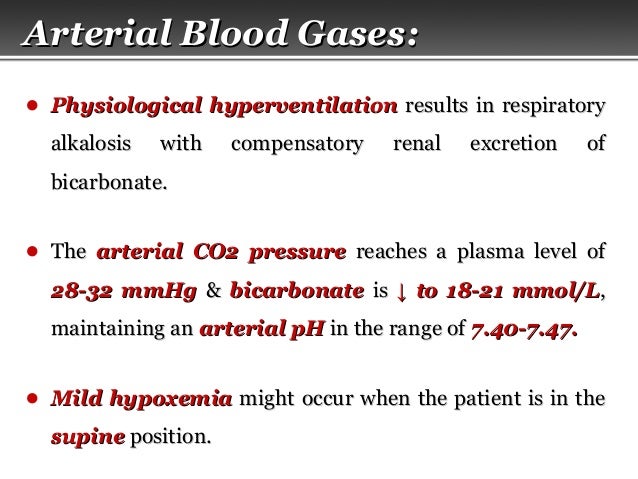 Arterial Blood Gases:

• Physiological hyperventilation results in respiratory alkalosis with compensatory renal excretion of bicarbonate.

• The arterial CO2 pressure reaches a plasma level of 28-32 mmHg & bicarbonate is ↓ to 18-21 mmol/L, maintaining an arterial pH in the range of 7.40-7.47.

• Mild hypoxemia might occur when the patient is in the supine position.